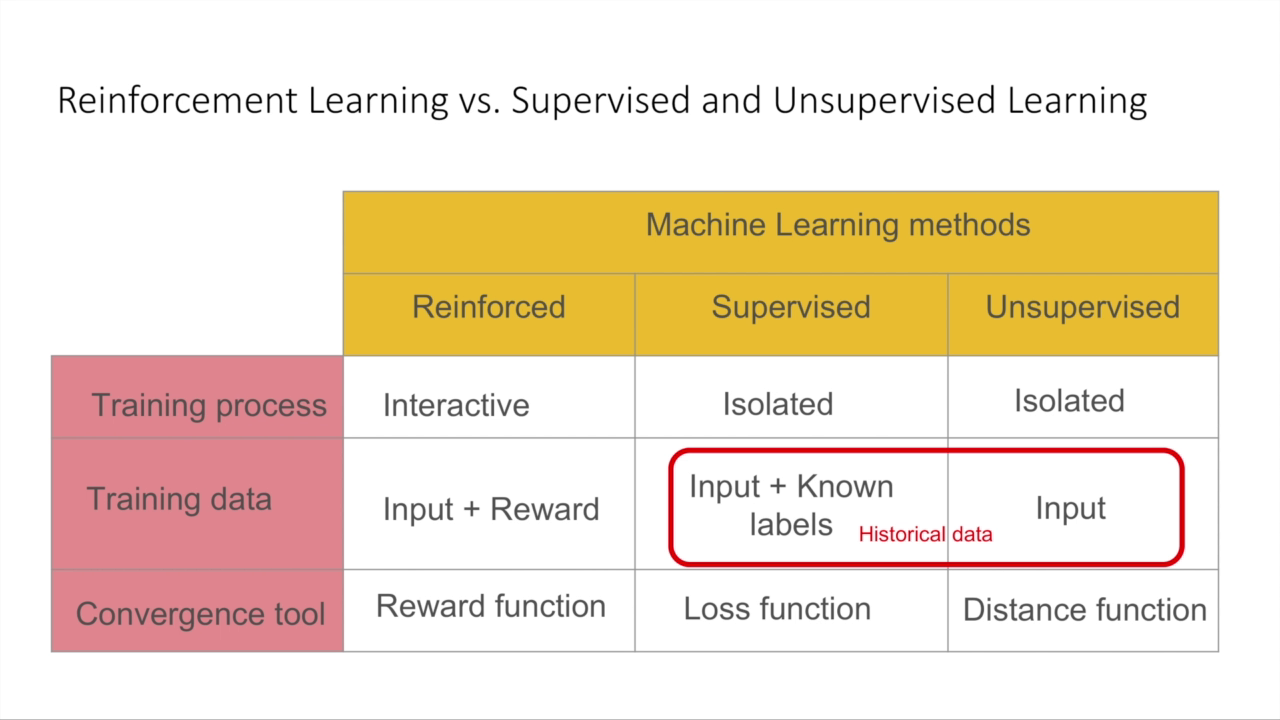 Reinforcement Learning vs. Supervised and Unsupervised Learning

| | Machine Learning methods | | |
|---|---|---|---|
| | Reinforced | Supervised | Unsupervised |
| Training process | Interactive | Isolated | Isolated |
| Training data | Input + Reward | Input + Known labels | Input |
| Convergence tool | Reward function | Loss function | Distance function |

Historical data